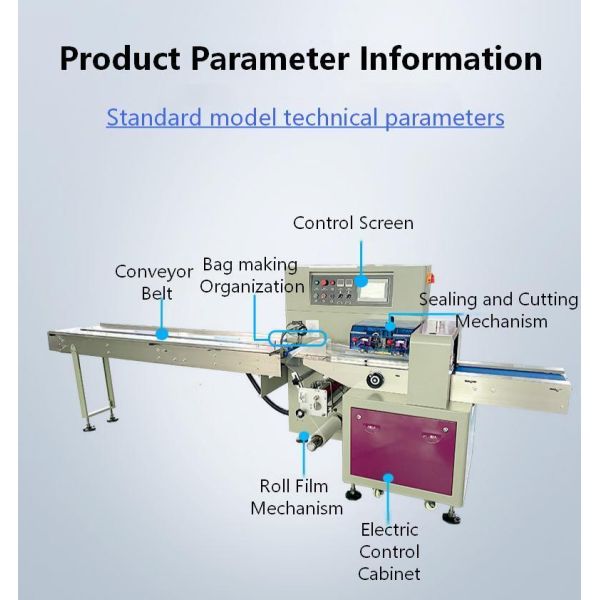 Product Parameter Information

Standard model technical parameters

Control Screen

Conveyor Belt

Bag making Organization

Sealing and Cutting Mechanism

Roll Film Mechanism

Electric Control Cabinet